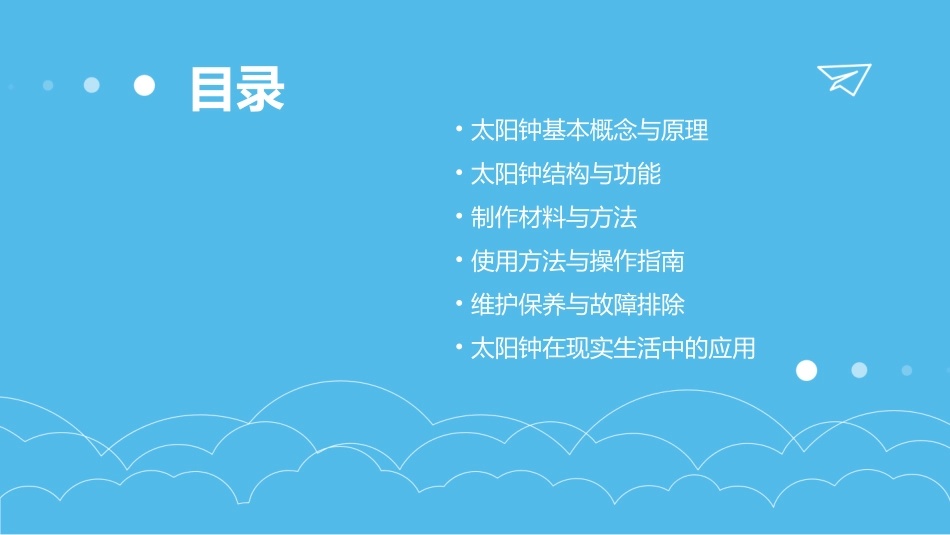 目录

• 太阳钟基本概念与原理
• 太阳钟结构与功能
• 制作材料与方法
• 使用方法与操作指南
• 维护保养与故障排除
• 太阳钟在现实生活中的应用